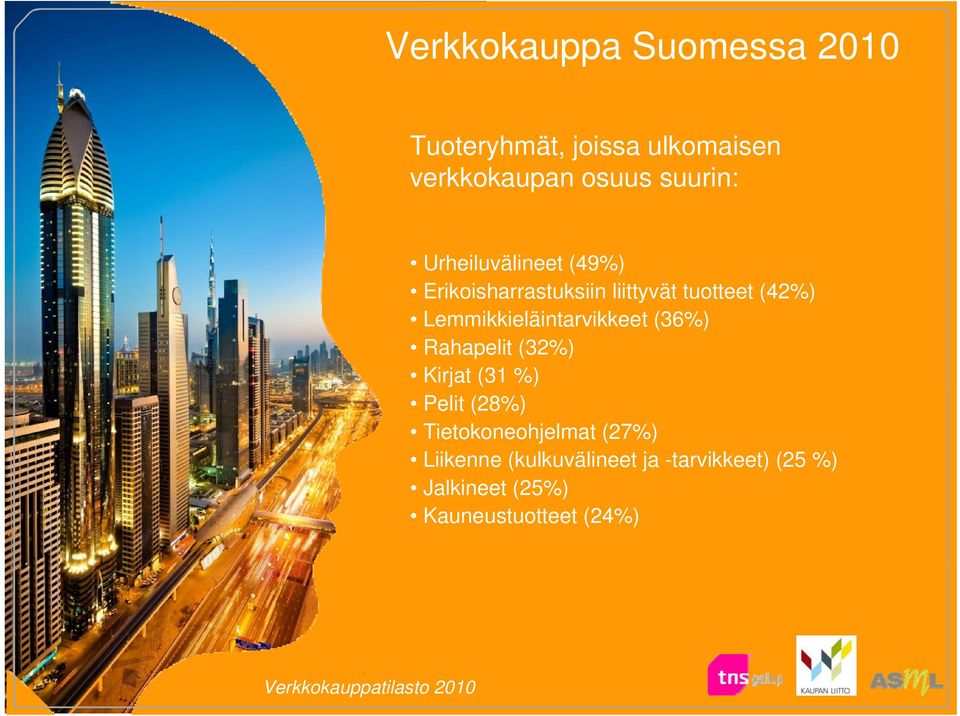 Verkkokauppa Suomessa 2010

Tuoteryhmät, joissa ulkomaisen verkkokaupan osuus suurin:

• Urheiluvälineet (49%)
• Erikoisharrastuksiin liittyvät tuotteet (42%)
• Lemmikkieläintarvikkeet (36%)
• Rahapelit (32%)
• Kirjat (31 %)
• Pelit (28%)
• Tietokoneohjelmat (27%)
• Liikenne (kulkuvälineet ja -tarvikkeet) (25 %)
• Jalkineet (25%)
• Kauneustuotteet (24%)

Verkkokauppatilasto 2010

tns gallup

KAUPAN LIITTO

ASML